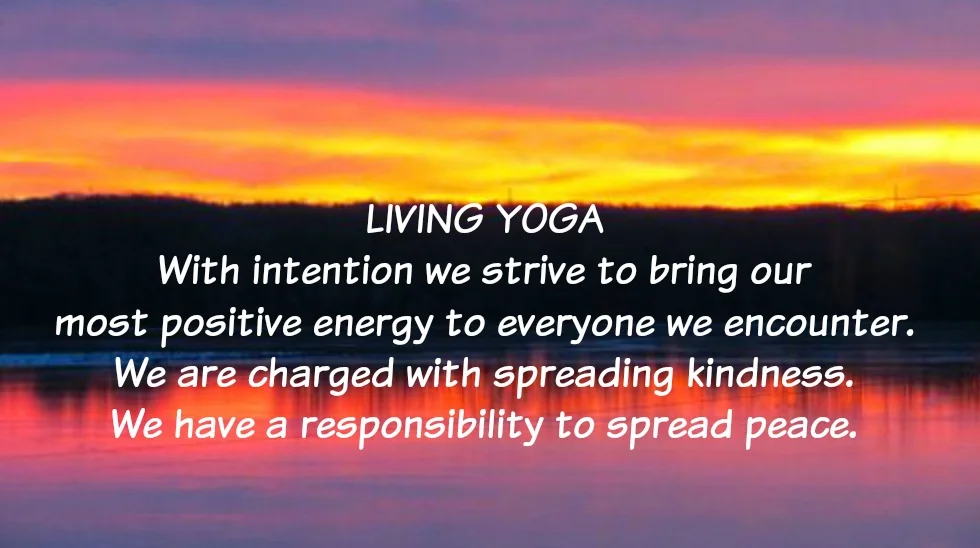 LIVING YOGA

With intention we strive to bring our most positive energy to everyone we encounter. We are charged with spreading kindness. We have a responsibility to spread peace.